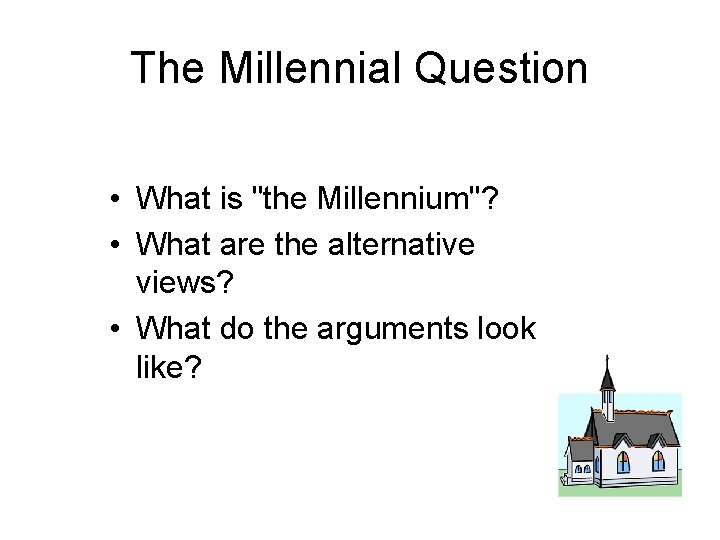 The Millennial Question

• What is "the Millennium"?
• What are the alternative views?
• What do the arguments look like?